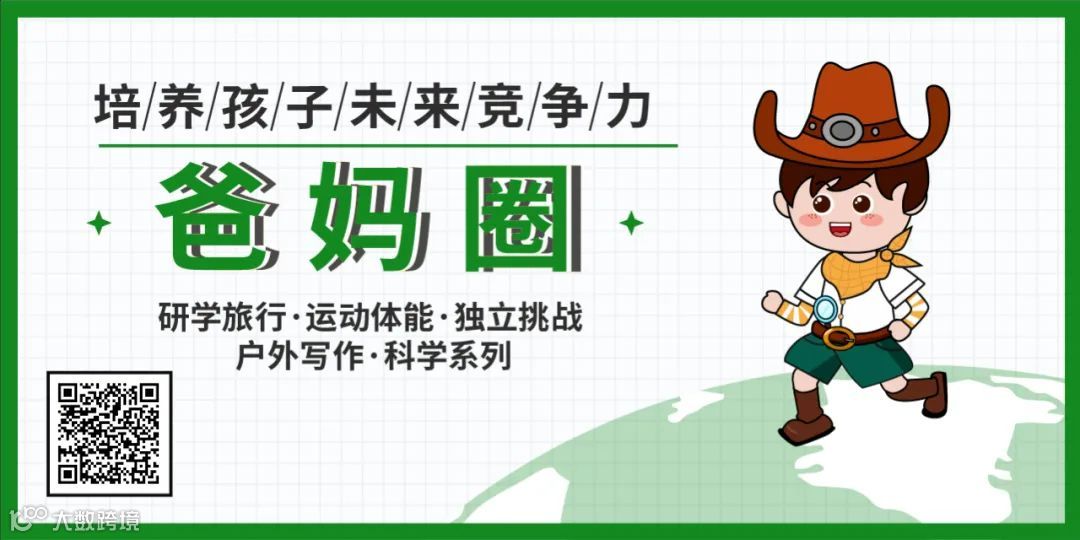 培/养/孩/子/未/来/竞/争/力

爸妈圈

研学旅行·运动体能·独立挑战
户外写作·科学系列

大数跨境